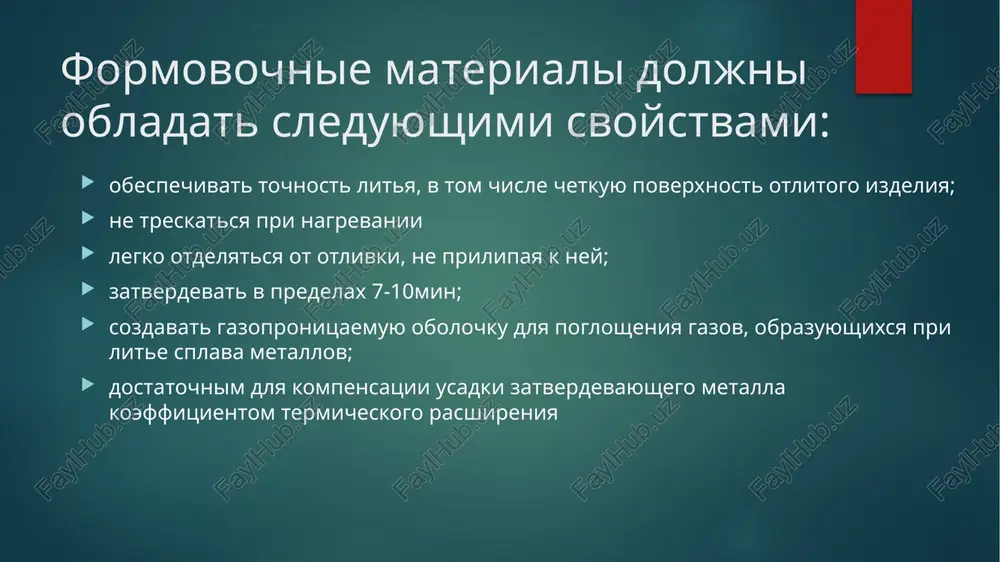 Формовочные материалы должны обладать следующими свойствами:

обеспечивать точность литья, в том числе четкую поверхность отлитого изделия;

не трескаться при нагревании

легко отделяться от отливки, не прилипая к ней;

затвердевать в пределах 7-10мин;

создавать газопроницаемую оболочку для поглощения газов, образующихся при литье сплава металлов;

достаточным для компенсации усадки затвердевающего металла коэффициентом термического расширения

FaylHub.uz